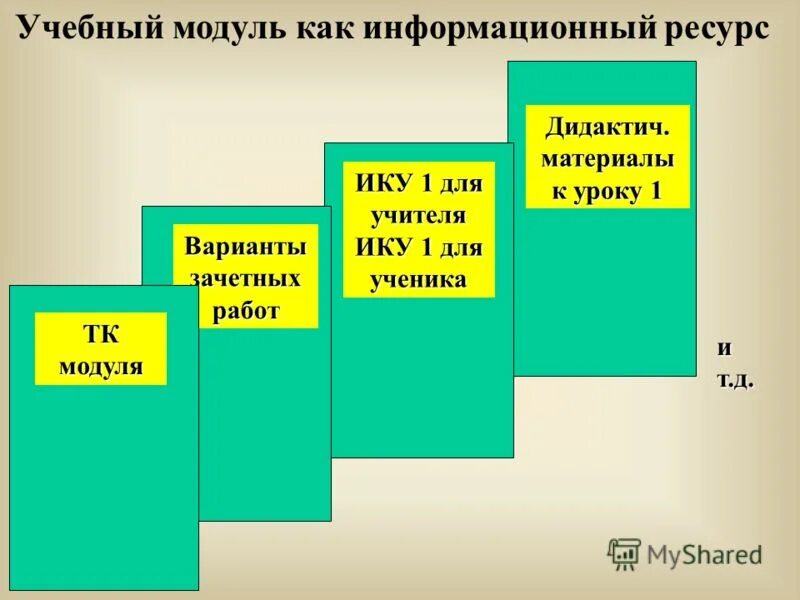 Учебный модуль как информационный ресурс

ТК модуля

Варианты зачетных работ

ИКУ 1 для учителя
ИКУ 1 для ученика

Дидактич. материалы к уроку 1

и т.д.

MyShared